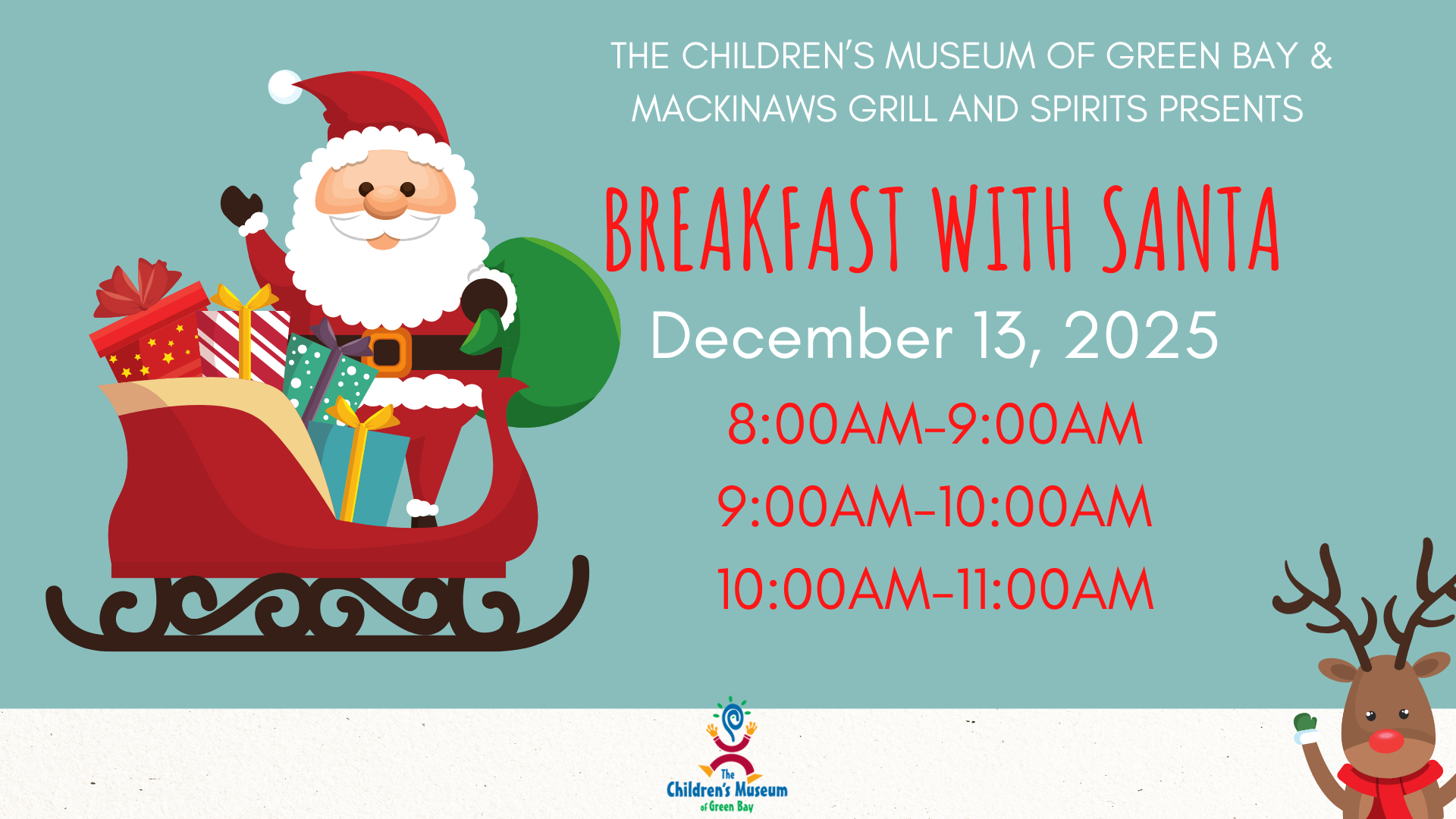 THE CHILDREN'S MUSEUM OF GREEN BAY & MACKINAWS GRILL AND SPIRITS PRSENTS

BREAKFAST WITH SANTA

December 13, 2025

8:00AM-9:00AM

9:00AM-10:00AM

10:00AM-11:00AM

The Children's Museum of Green Bay